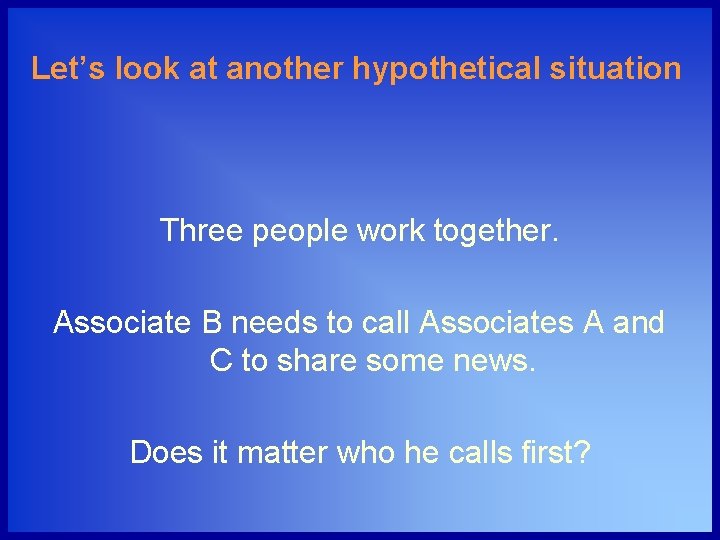 Let’s look at another hypothetical situation

Three people work together.

Associate B needs to call Associates A and C to share some news.

Does it matter who he calls first?